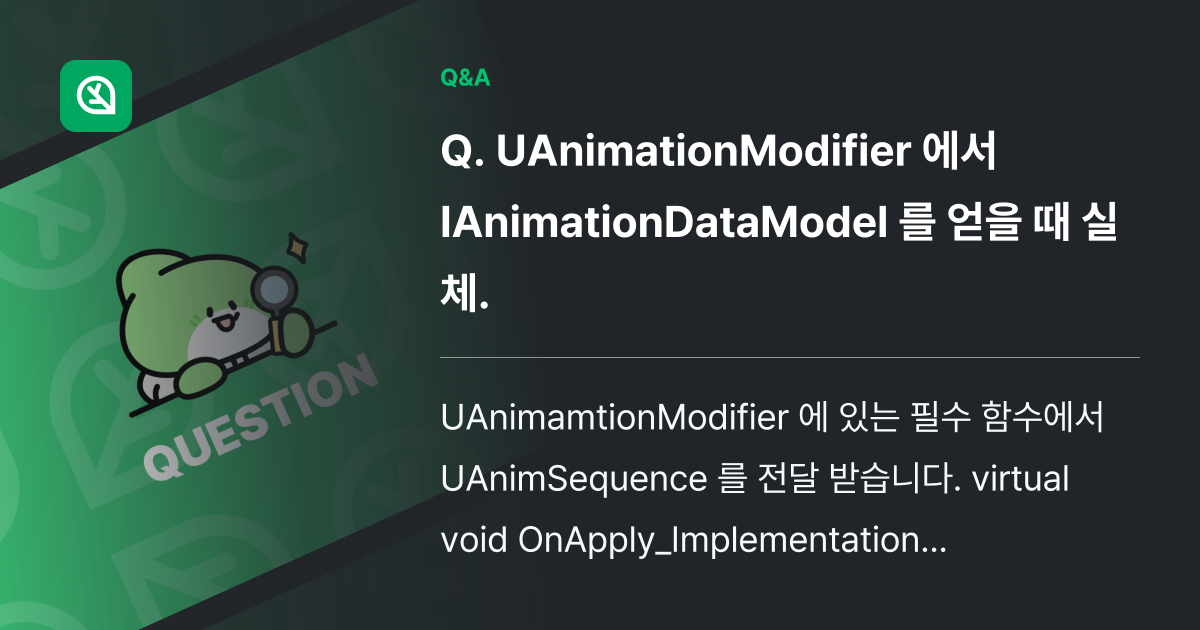 QUESTION

Q&A

Q. UAnimationModifier 에서 IAnimationDataModel 를 얻을 때 실체.

UAnimamtionModifier 에 있는 필수 함수에서 UAnimSequence 를 전달 받습니다. virtual void OnApply_Implementation...